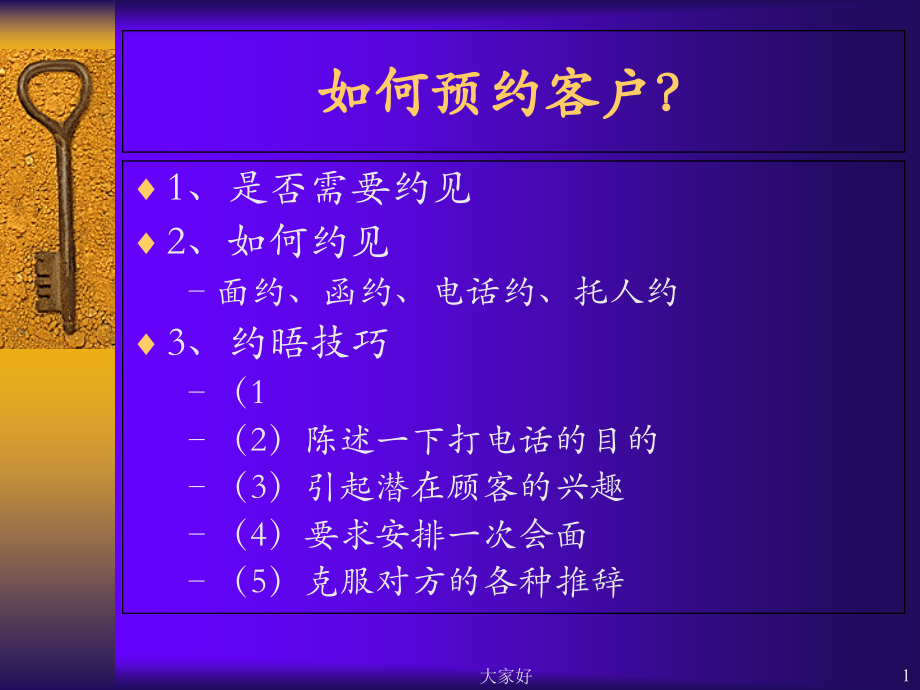 如何预约客户?

♦ 1、是否需要约见

♦ 2、如何约见

– 面约、函约、电话约、托人约

♦ 3、约晤技巧

– (1

– (2) 陈述一下打电话的目的

– (3) 引起潜在顾客的兴趣

– (4) 要求安排一次会面

– (5) 克服对方的各种推辞

大家好

1